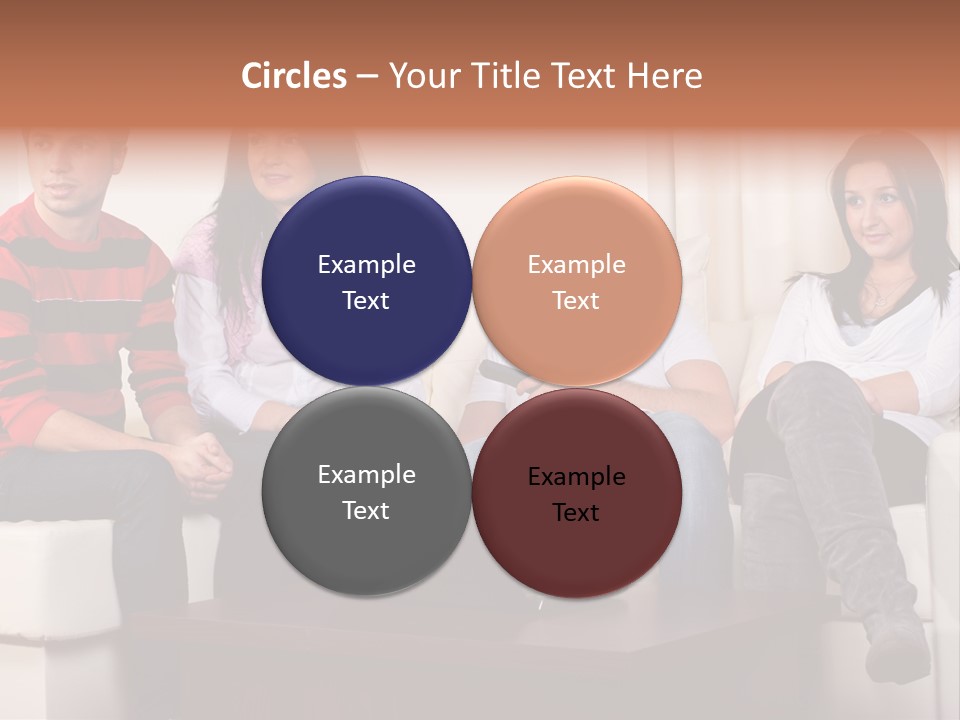 Circles – Your Title Text Here

Example Text

Example Text

Example Text

Example Text